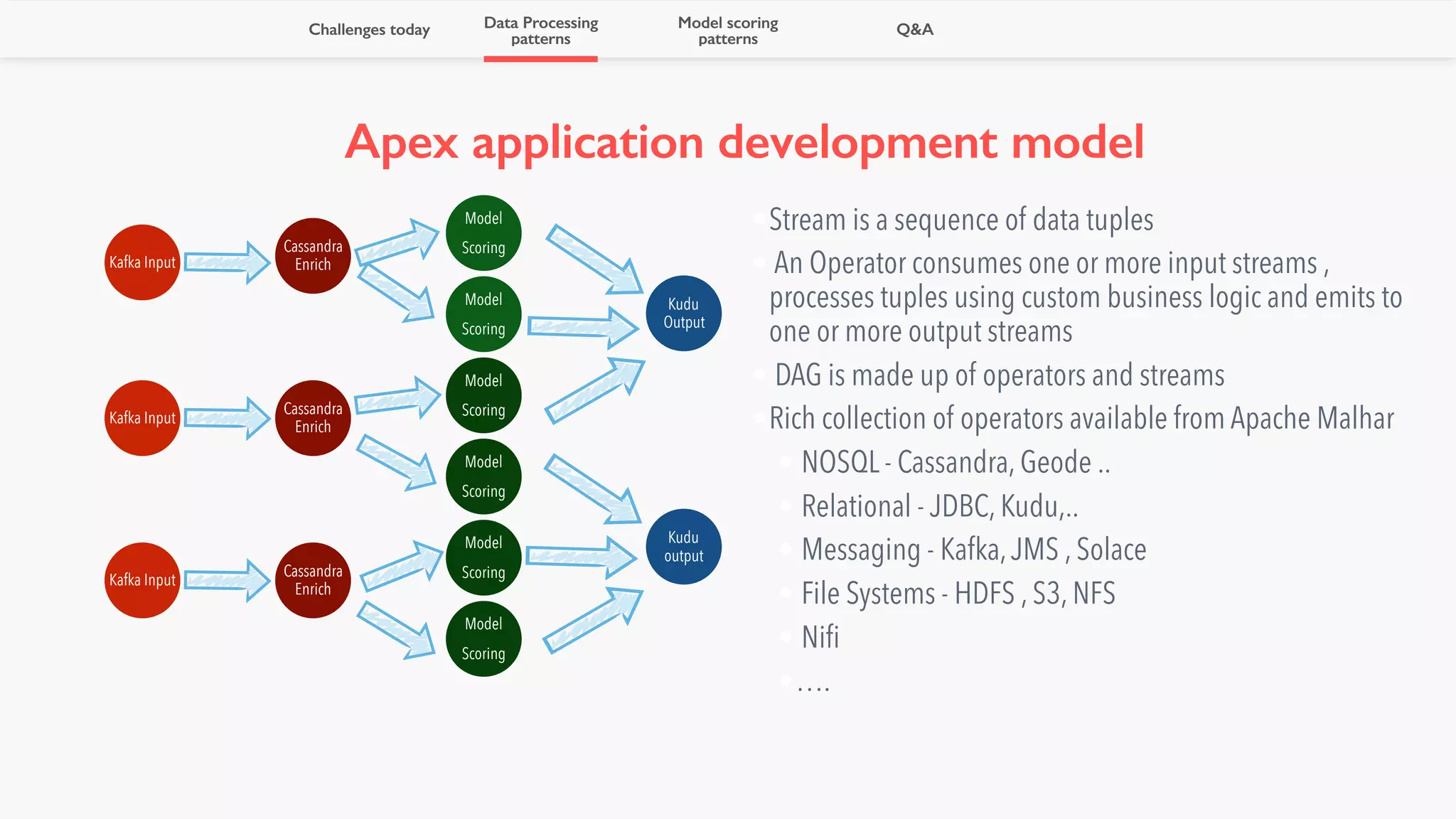 Challenges today Data Processing patterns Model scoring patterns Q&A

Apex application development model

Kafka Input

Cassandra Enrich

Model Scoring

Model Scoring

Kudu Output

Kafka Input

Cassandra Enrich

Model Scoring

Model Scoring

Kafka Input

Cassandra Enrich

Model Scoring

Model Scoring

Kudu output

Stream is a sequence of data tuples

An Operator consumes one or more input streams , processes tuples using custom business logic and emits to one or more output streams

DAG is made up of operators and streams

Rich collection of operators available from Apache Malhar

NOSQL - Cassandra, Geode ..

Relational - JDBC, Kudu,..

Messaging - Kafka, JMS , Solace

File Systems - HDFS , S3, NFS

Nifi

....